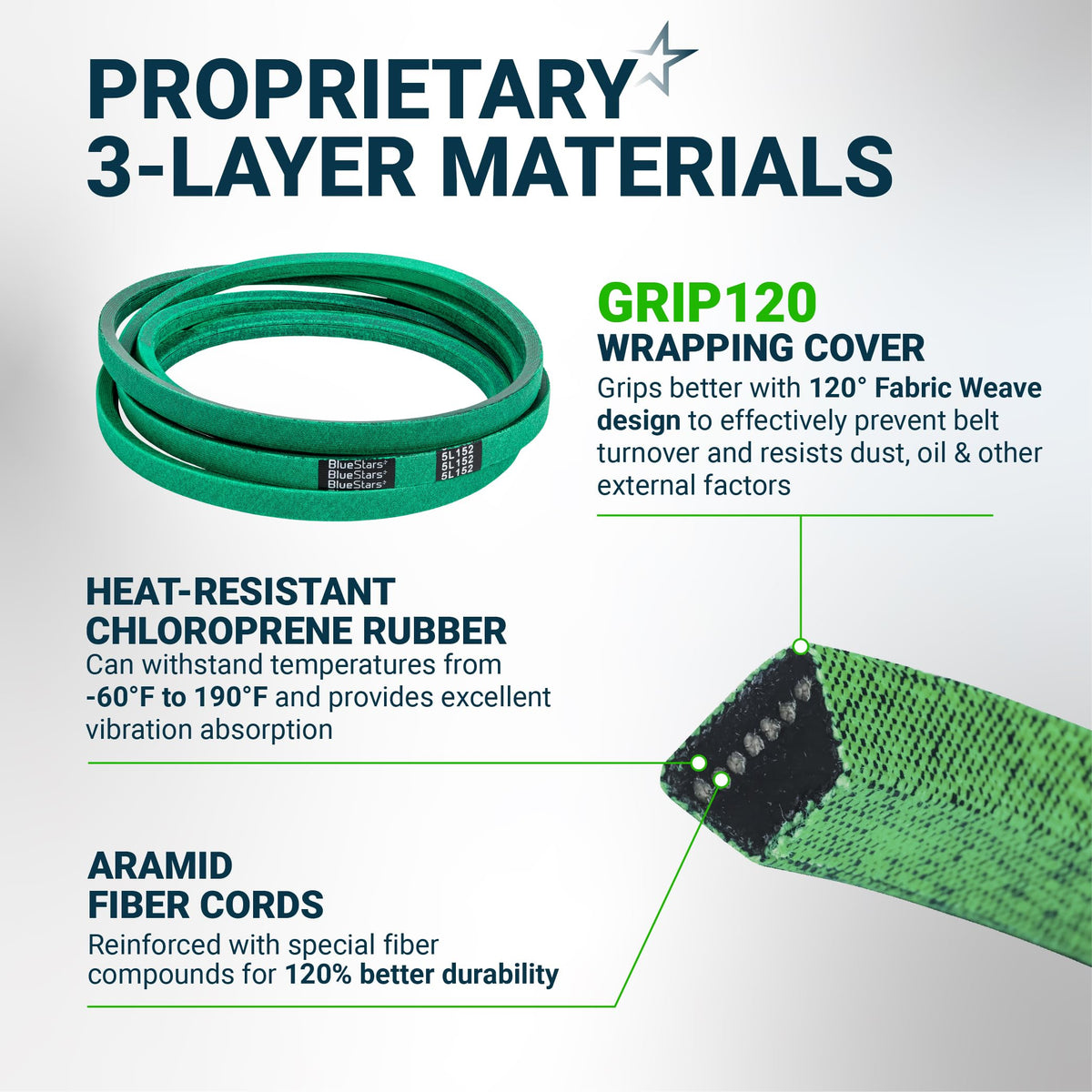 PROPRIETARY 3-LAYER MATERIALS

BlueStars
BlueStars
BlueStars

5L152
5L152
5L152

GRIP120
WRAPPING COVER
Grips better with 120° Fabric Weave design to effectively prevent belt turnover and resists dust, oil & other external factors

HEAT-RESISTANT CHLOROPRENE RUBBER
Can withstand temperatures from -60°F to 190°F and provides excellent vibration absorption

ARAMID FIBER CORDS
Reinforced with special fiber compounds for 120% better durability